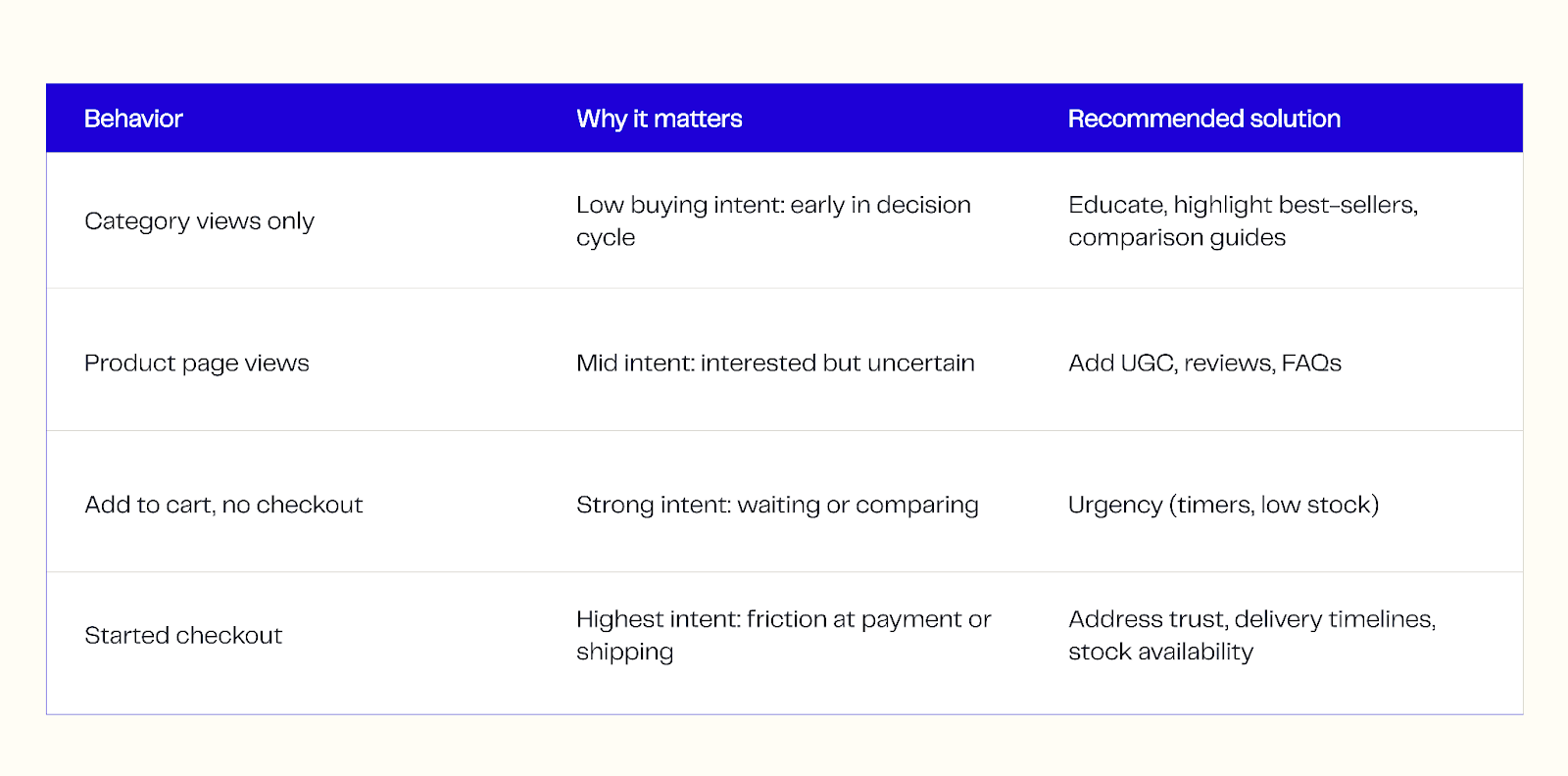 | Behavior | Why it matters | Recommended solution |
|---|---|---|
| Category views only | Low buying intent: early in decision cycle | Educate, highlight best-sellers, comparison guides |
| Product page views | Mid intent: interested but uncertain | Add UGC, reviews, FAQs |
| Add to cart, no checkout | Strong intent: waiting or comparing | Urgency (timers, low stock) |
| Started checkout | Highest intent: friction at payment or shipping | Address trust, delivery timelines, stock availability |